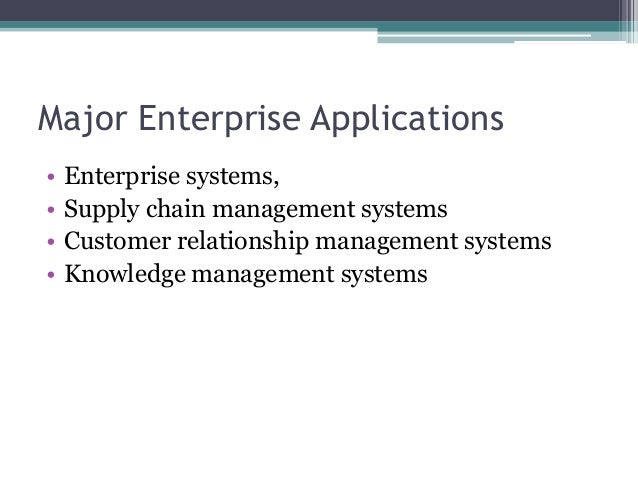 Major Enterprise Applications

• Enterprise systems,
• Supply chain management systems
• Customer relationship management systems
• Knowledge management systems